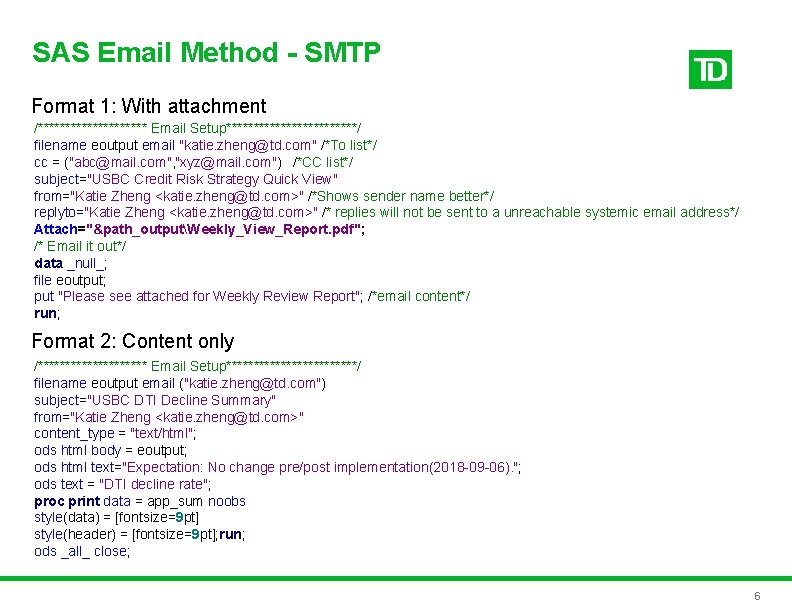 SAS Email Method - SMTP

TD

Format 1: With attachment

/******************** Email Setup************************/
filename eoutput email "katie.zheng@td.com" /*To list*/
cc = ("abc@mail.com","xyz@mail.com") /*CC list*/
subject="USBC Credit Risk Strategy Quick View"
from="Katie Zheng <katie.zheng@td.com>" /*Shows sender name better*/
replyto="Katie Zheng <katie.zheng@td.com>" /* replies will not be sent to a unreachable systemic email address*/
Attach="&path_output\Weekly_View_Report.pdf";
/* Email it out*/
data _null_;
file eoutput;
put "Please see attached for Weekly Review Report"; /*email content*/
run;

Format 2: Content only

/******************** Email Setup************************/
filename eoutput email ("katie.zheng@td.com")
subject="USBC DTI Decline Summary"
from="Katie Zheng <katie.zheng@td.com>"
content_type = "text/html";
ods html body = eoutput;
ods html text="Expectation: No change pre/post implementation(2018-09-06).";
ods text = "DTI decline rate";
proc print data = app_sum noobs
style(data) = [fontsize=9pt]
style(header) = [fontsize=9pt];run;
ods _all_ close;

6